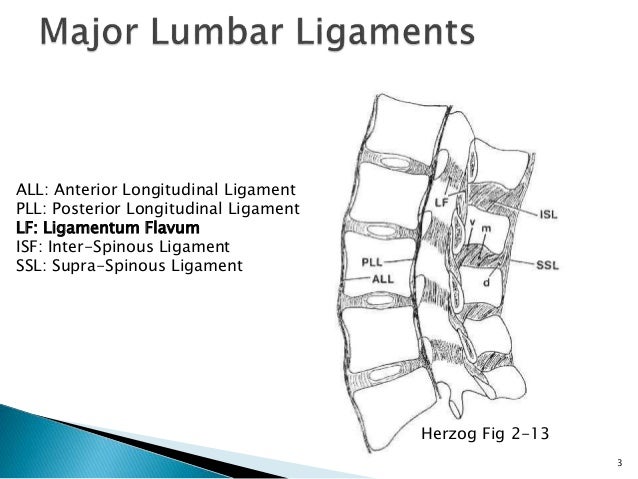 Major Lumbar Ligaments

ALL: Anterior Longitudinal Ligament
PLL: Posterior Longitudinal Ligament
LF: Ligamentum Flavum
ISF: Inter-Spinous Ligament
SSL: Supra-Spinous Ligament

LF
ISL
v
m
PLL
SSL
ALL
d

Herzog Fig 2-13

3